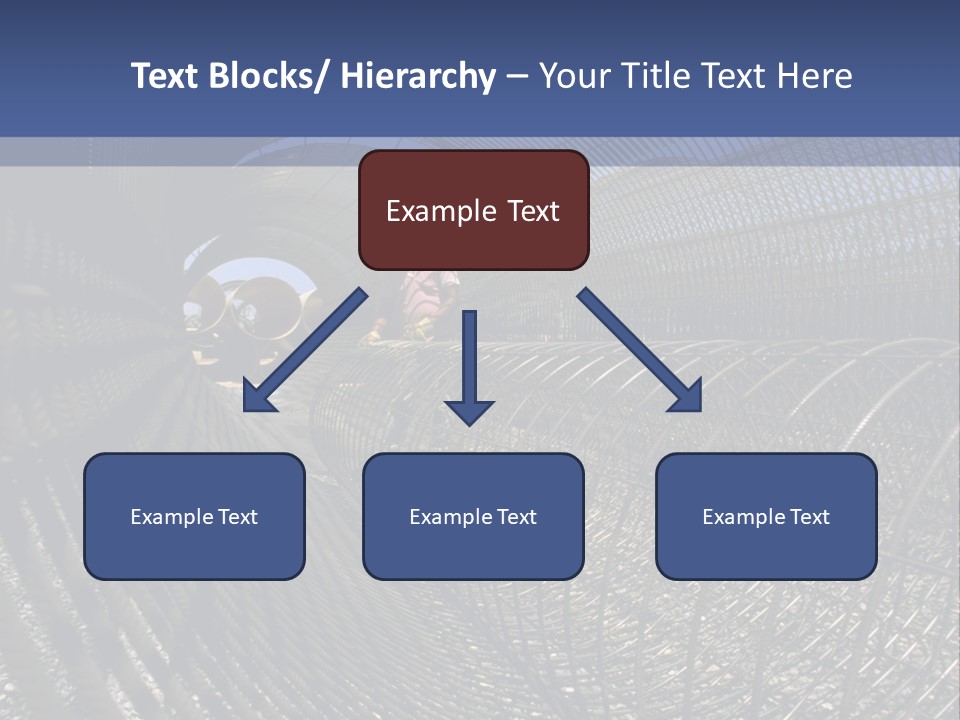 Text Blocks/ Hierarchy – Your Title Text Here

Example Text

Example Text

Example Text

Example Text